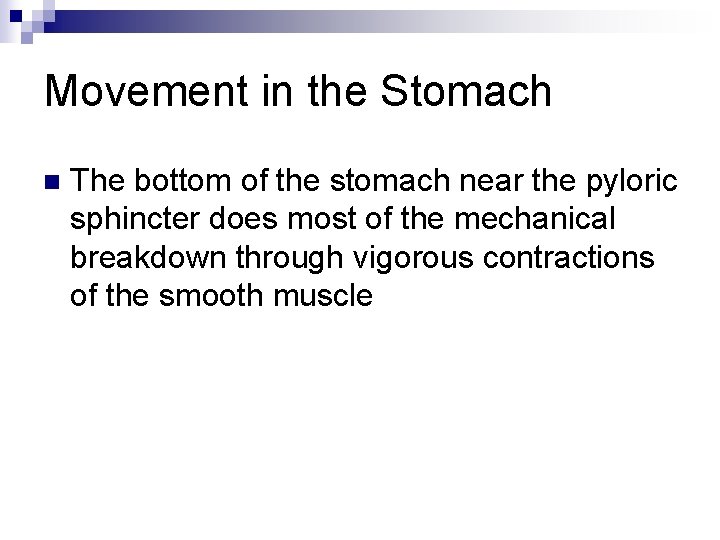 Movement in the Stomach

The bottom of the stomach near the pyloric sphincter does most of the mechanical breakdown through vigorous contractions of the smooth muscle